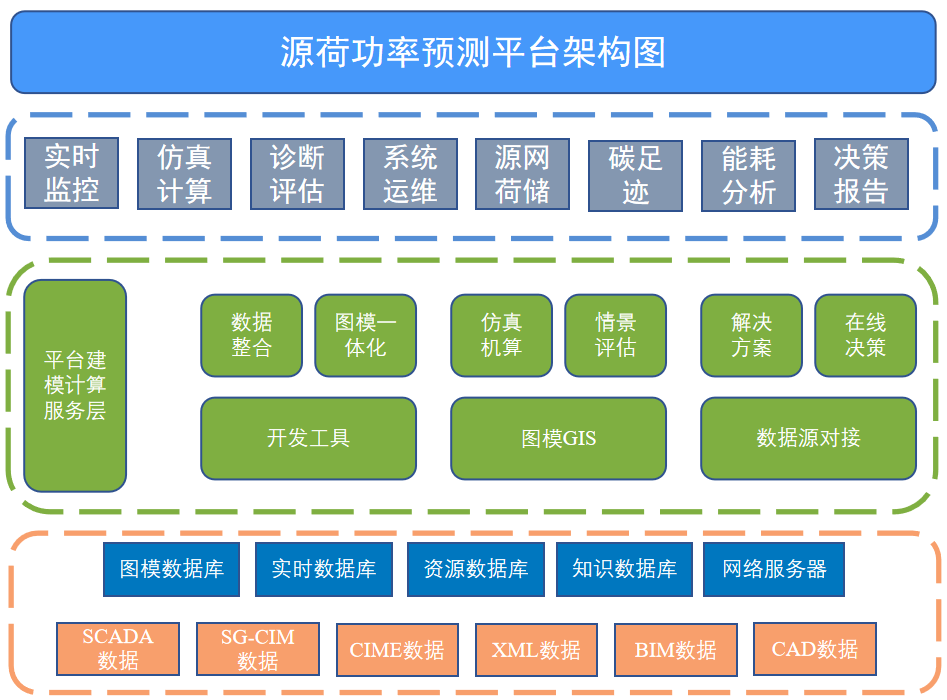 源荷功率预测平台架构图

实时监控
仿真计算
诊断评估
系统运维
源网荷储
碳足迹
能耗分析
决策报告

平台建模计算服务层
数据整合
图模一体化
仿真机算
情景评估
解决方案
在线决策
开发工具
图模GIS
数据源对接

图模数据库
实时数据库
资源数据库
知识数据库
网络服务器

SCADA数据
SG-CIM数据
CIME数据
XML数据
BIM数据
CAD数据